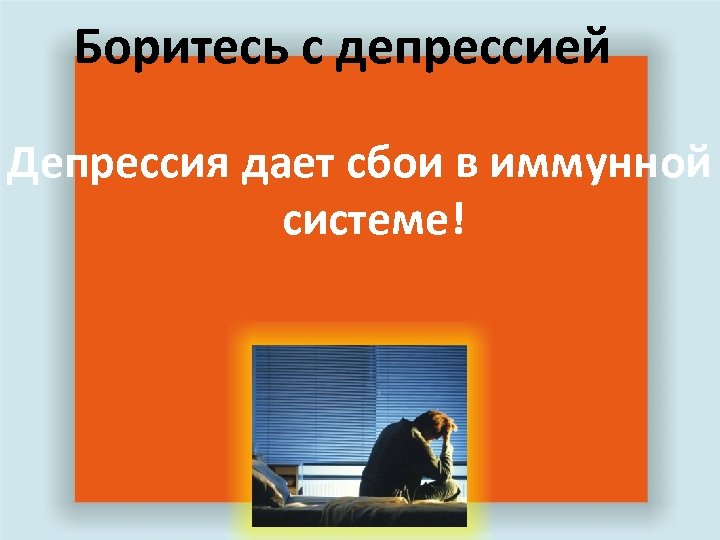 Боритесь с депрессией

Депрессия дает сбои в иммунной системе!